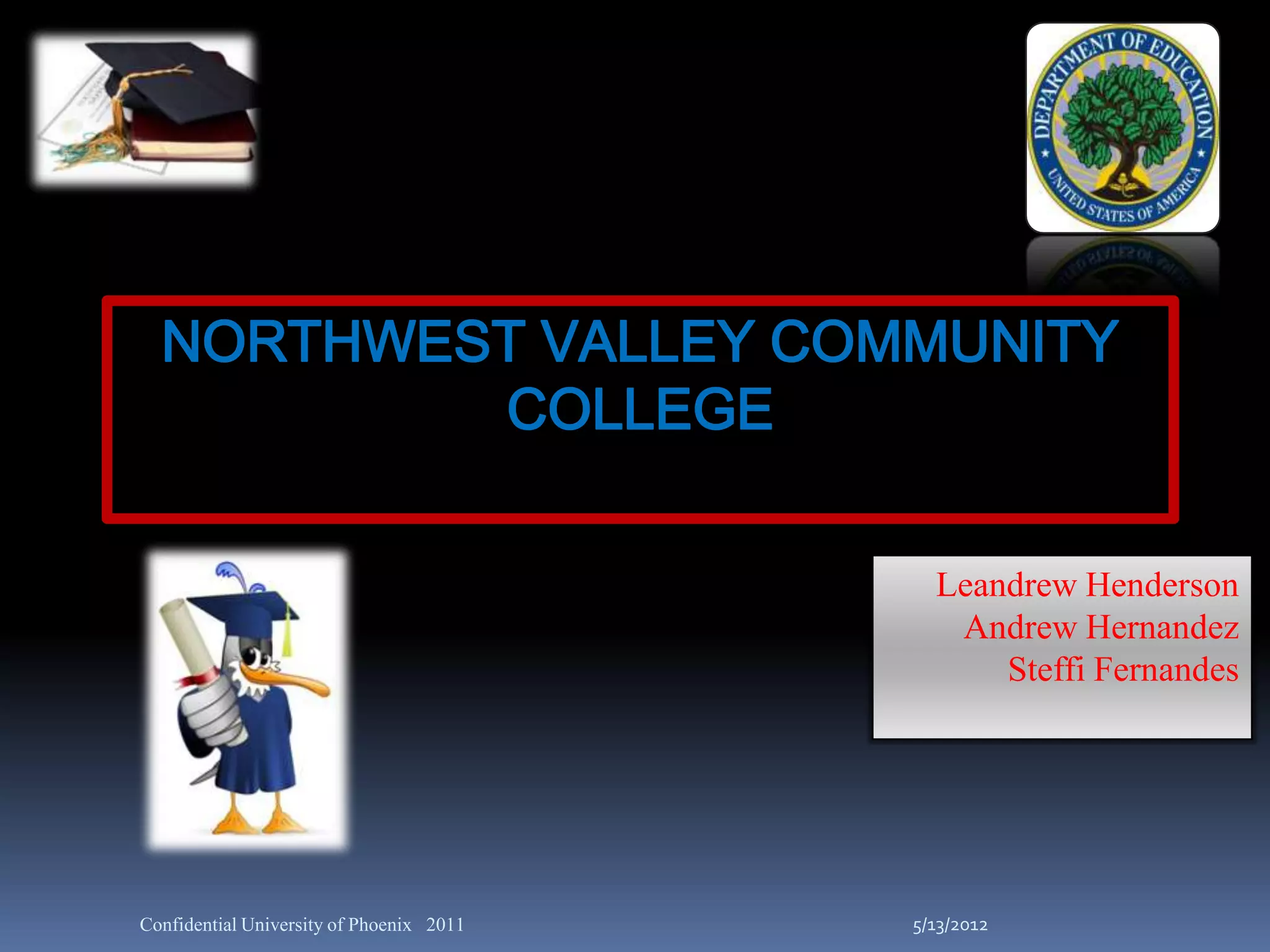 DEPARTMENT OF EDUCATION
UNITED STATES OF AMERICA

NORTHWEST VALLEY COMMUNITY COLLEGE

Leandrew Henderson
Andrew Hernandez
Steffi Fernandes

Confidential University of Phoenix 2011

5/13/2012